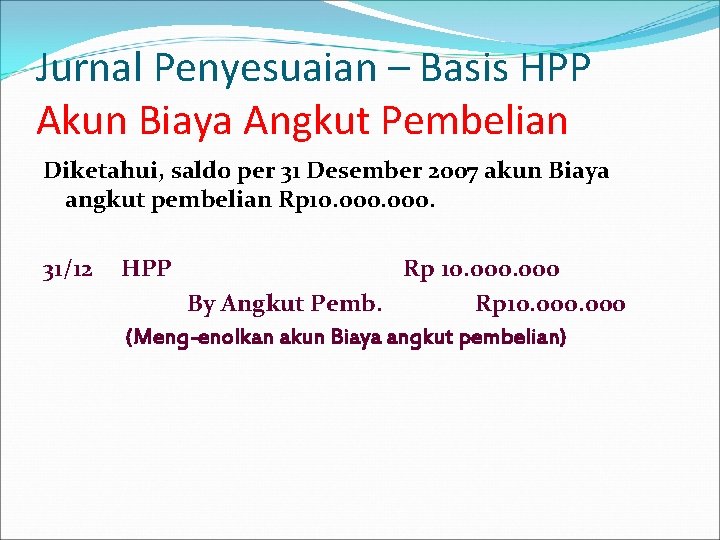 Jurnal Penyesuaian – Basis HPP
Akun Biaya Angkut Pembelian

Diketahui, saldo per 31 Desember 2007 akun Biaya angkut pembelian Rp10.000.000.

31/12 HPP Rp 10.000.000
By Angkut Pemb. Rp10.000.000
(Meng-enolkan akun Biaya angkut pembelian)